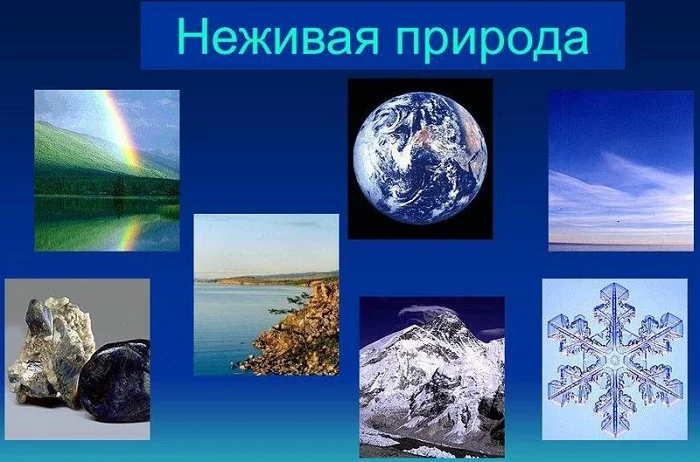 Неживая природа